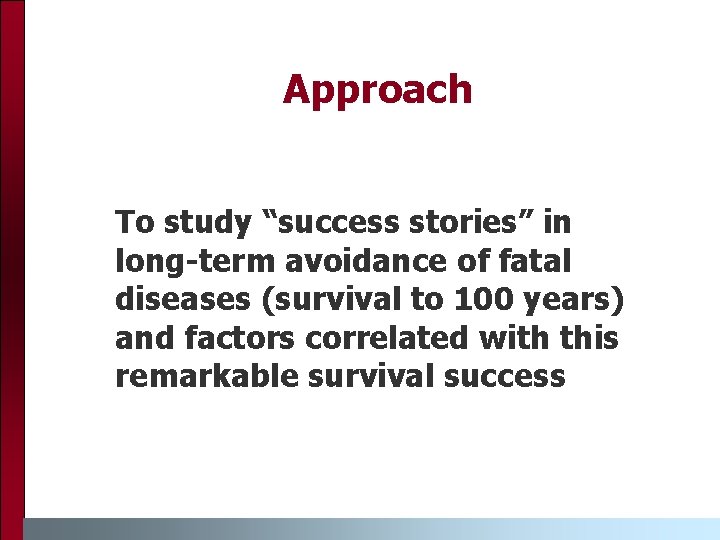 Approach

To study “success stories” in long-term avoidance of fatal diseases (survival to 100 years) and factors correlated with this remarkable survival success